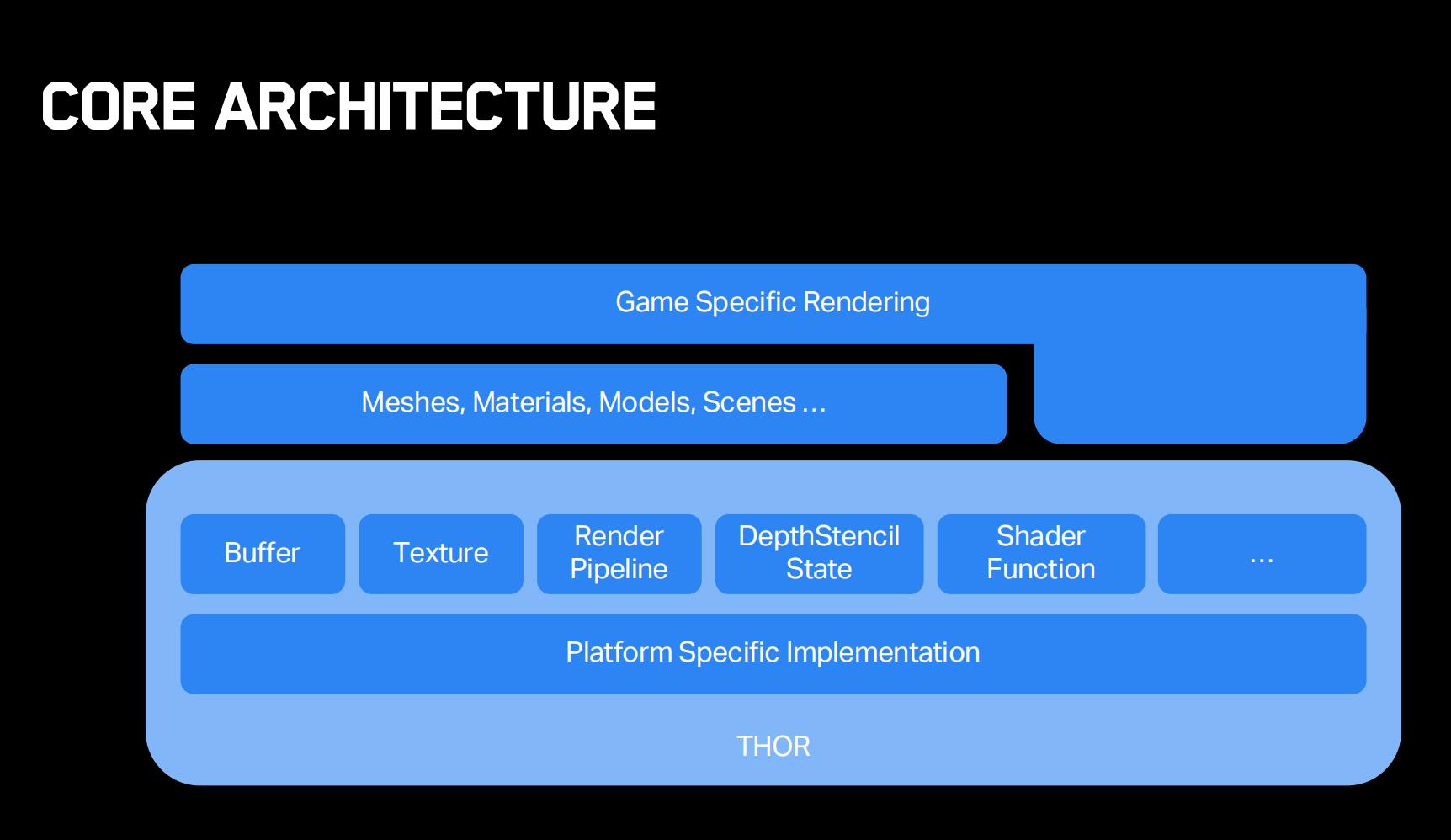 CORE ARCHITECTURE

Game Specific Rendering

Meshes, Materials, Models, Scenes ...

Buffer

Texture

Render Pipeline

DepthStencil State

Shader Function

...

Platform Specific Implementation

THOR